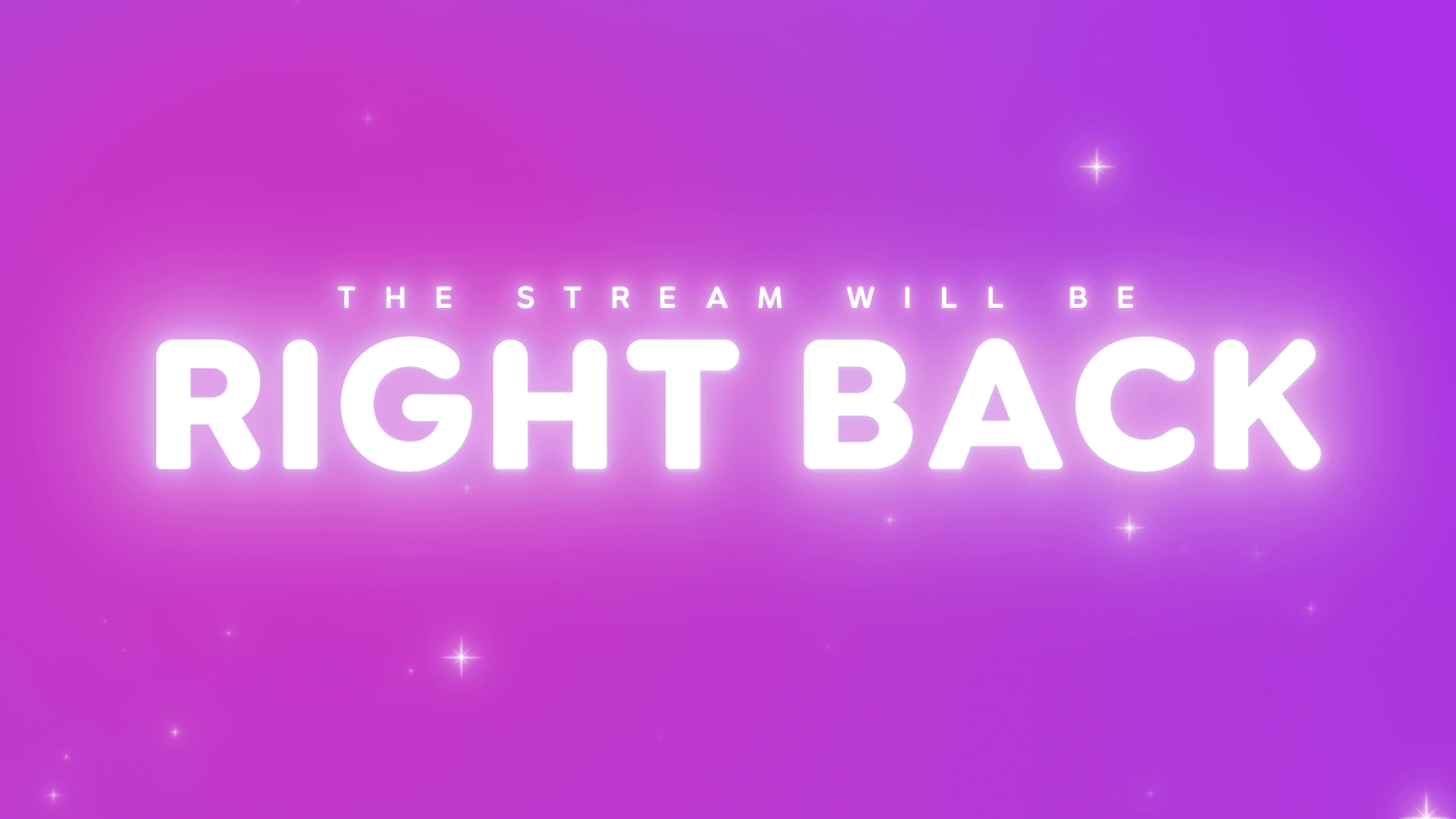 THE STREAM WILL BE
RIGHT BACK